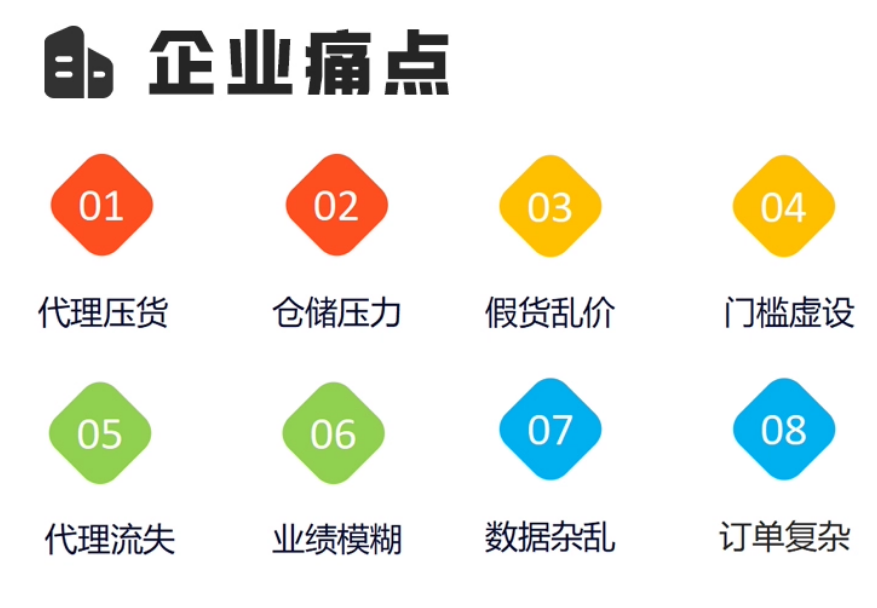 企业痛点

01
代理压货

02
仓储压力

03
假货乱价

04
门槛虚设

05
代理流失

06
业绩模糊

07
数据杂乱

08
订单复杂